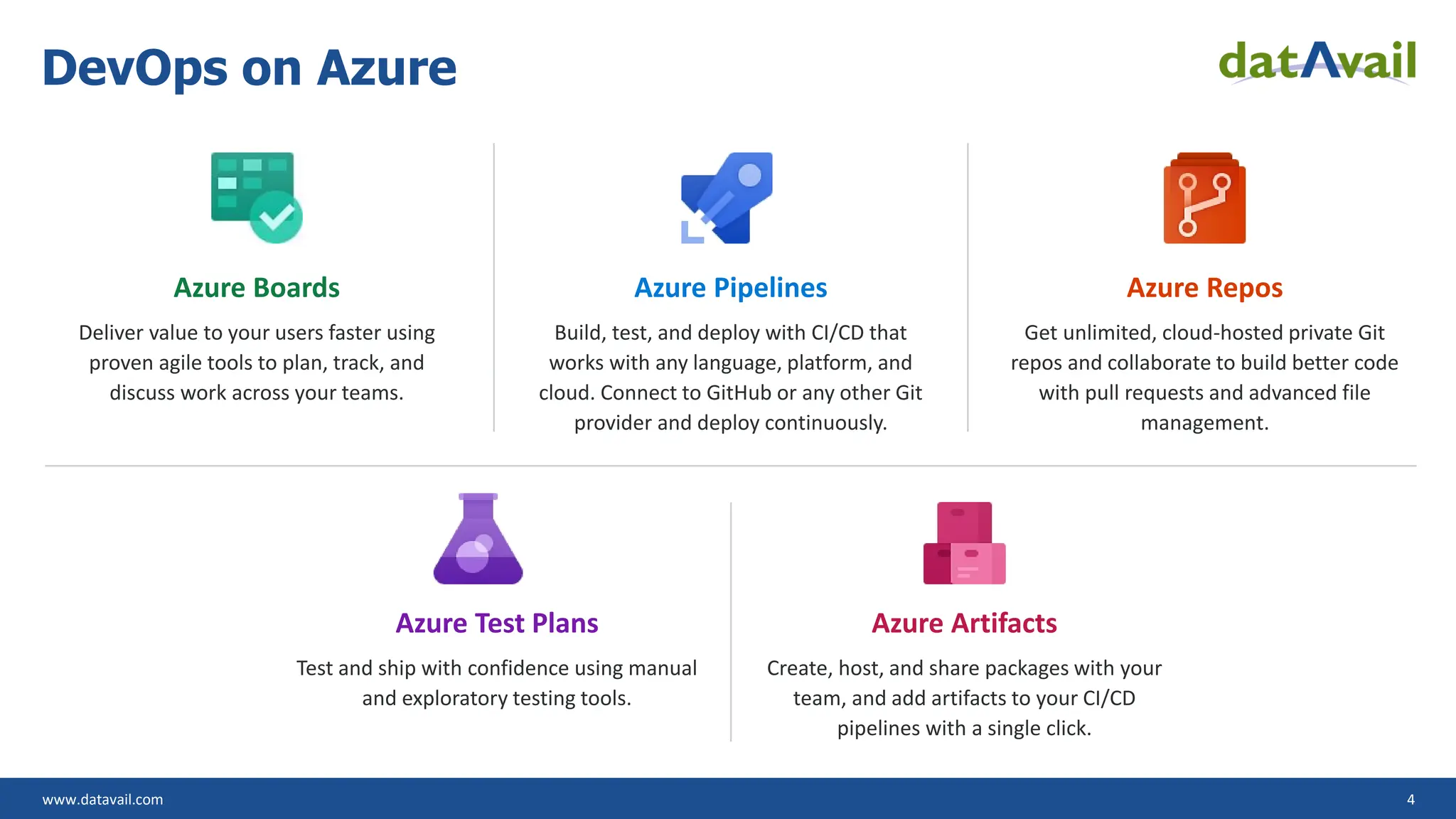 DevOps on Azure

datAvail

Azure Boards

Deliver value to your users faster using proven agile tools to plan, track, and discuss work across your teams.

Azure Pipelines

Build, test, and deploy with CI/CD that works with any language, platform, and cloud. Connect to GitHub or any other Git provider and deploy continuously.

Azure Repos

Get unlimited, cloud-hosted private Git repos and collaborate to build better code with pull requests and advanced file management.

Azure Test Plans

Test and ship with confidence using manual and exploratory testing tools.

Azure Artifacts

Create, host, and share packages with your team, and add artifacts to your CI/CD pipelines with a single click.

www.datavail.com

4